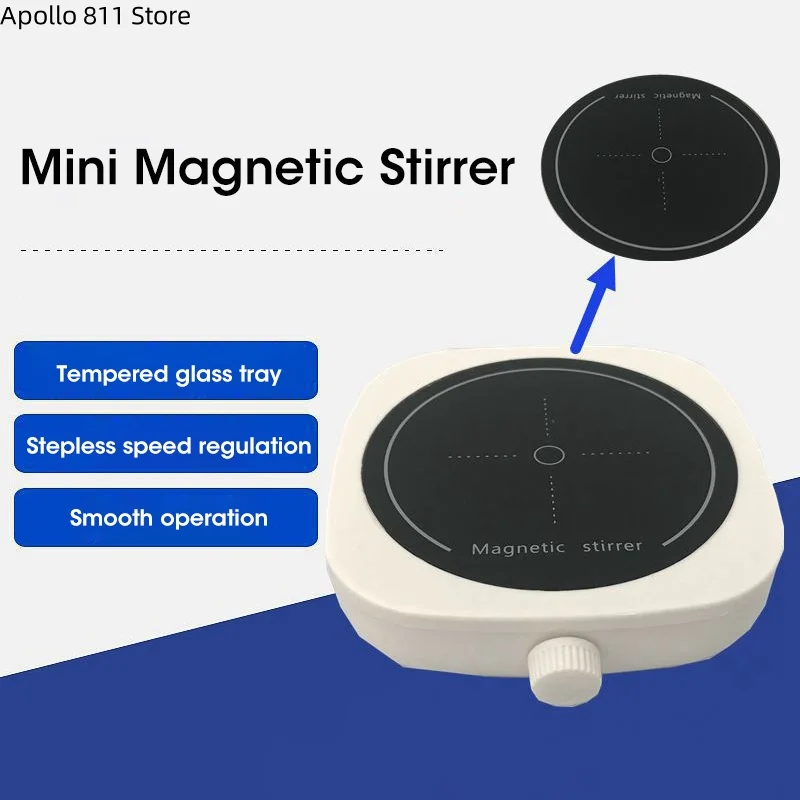 Apollo 811 Store

Mini Magnetic Stirrer

Magnetic stirrer

Tempered glass tray

Stepless speed regulation

Smooth operation

Magnetic stirrer